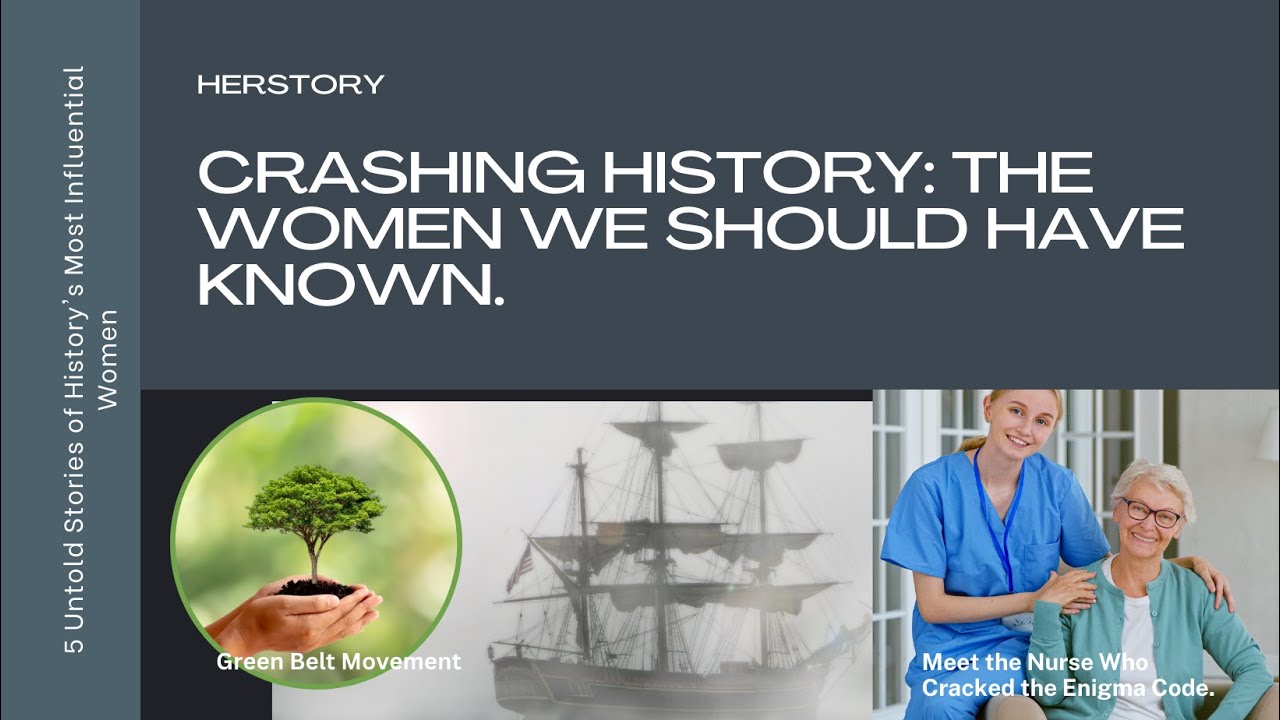 5 Untold Stories of History's Most Influential Women

HERSTORY

CRASHING HISTORY: THE WOMEN WE SHOULD HAVE KNOWN.

Green Belt Movement

Meet the Nurse Who Cracked the Enigma Code.